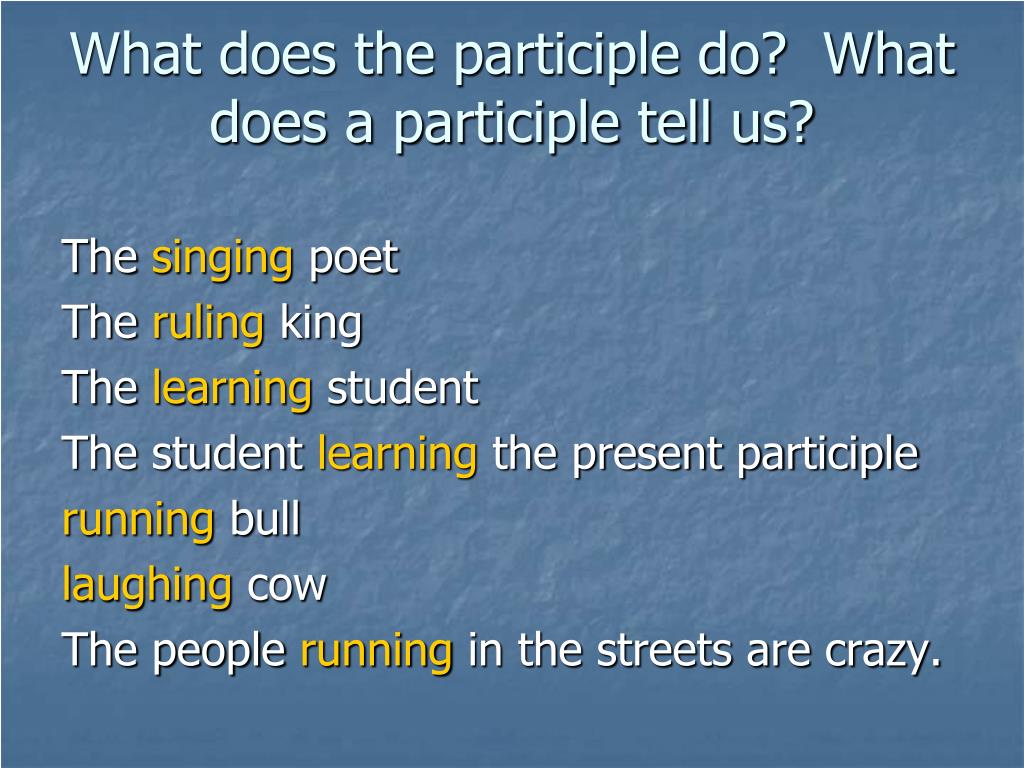 What does the participle do?  What does a participle tell us?

The singing poet
The ruling king
The learning student
The student learning the present participle
running bull
laughing cow
The people running in the streets are crazy.